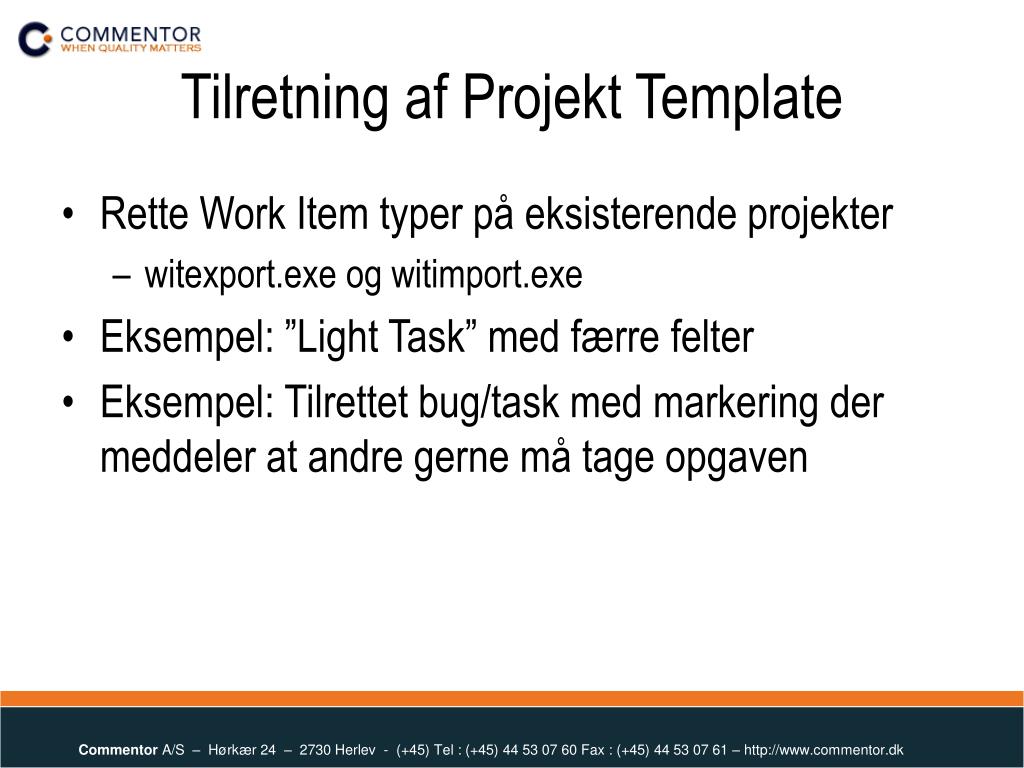 COMMENTOR
WHEN QUALITY MATTERS

Tilretning af Projekt Template

• Rette Work Item typer på eksisterende projekter
– witexport.exe og witimport.exe
• Eksempel: ”Light Task” med færre felter
• Eksempel: Tilrettet bug/task med markering der meddeler at andre gerne må tage opgaven

Commentor A/S – Hørkær 24 – 2730 Herlev - (+45) Tel : (+45) 44 53 07 60 Fax : (+45) 44 53 07 61 – http://www.commentor.dk